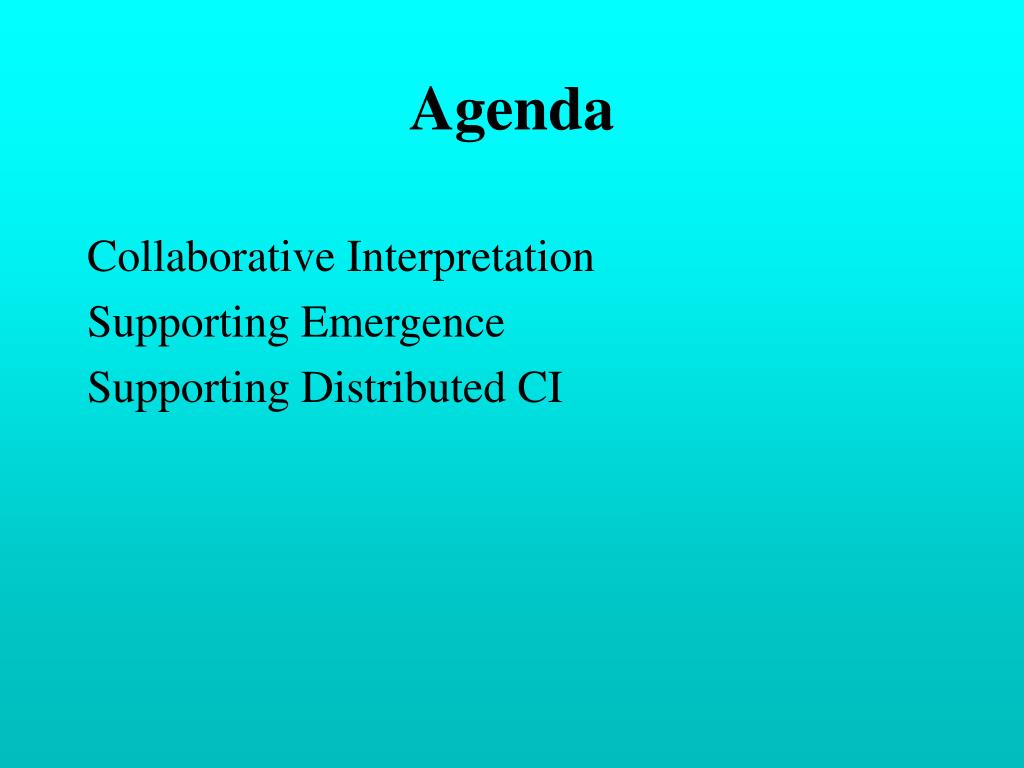 Agenda

Collaborative Interpretation
Supporting Emergence
Supporting Distributed CI